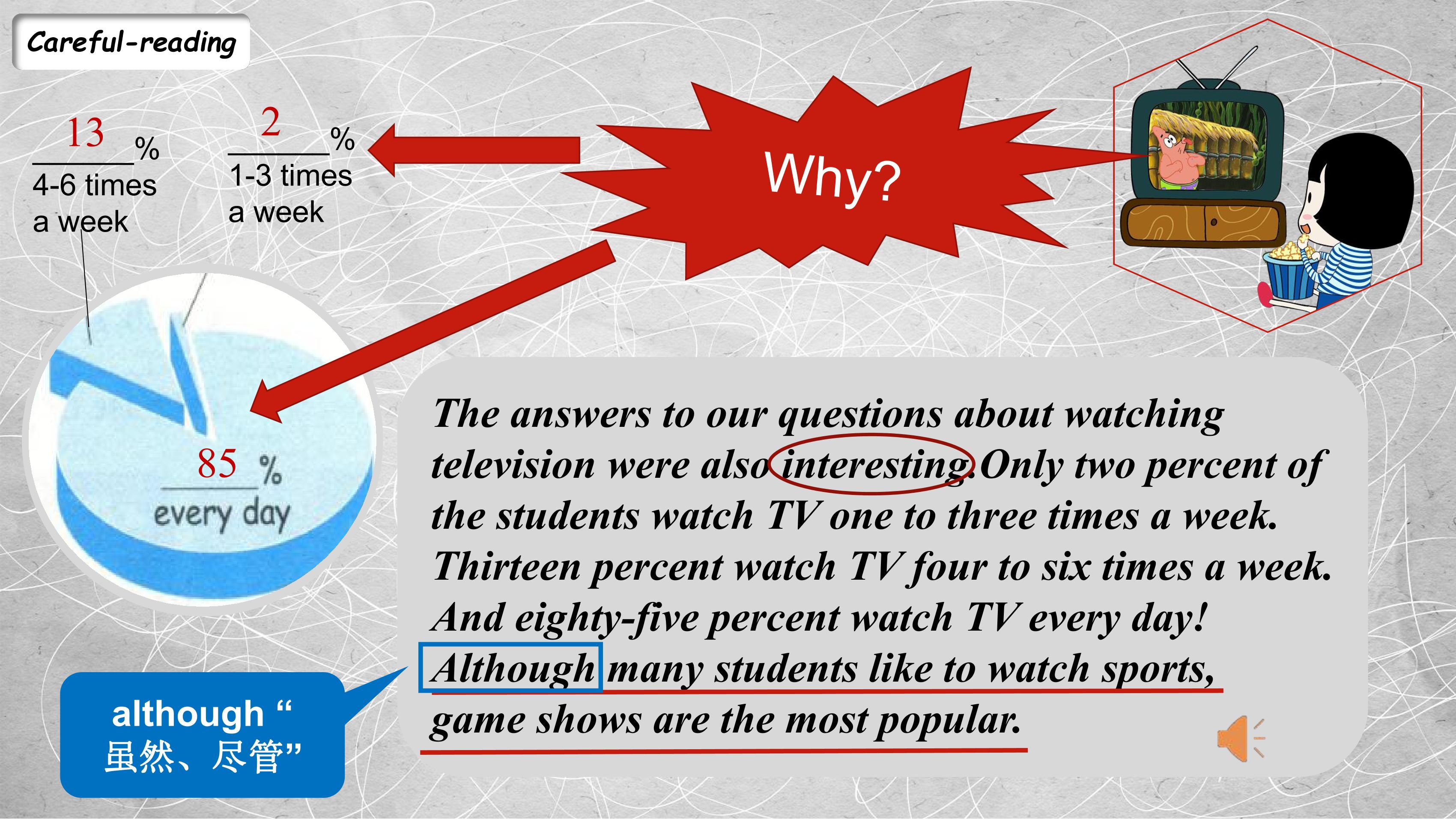 Careful-reading

13 %
4-6 times a week

2 %
1-3 times a week

Why?

85 %
every day

The answers to our questions about watching television were also interesting.Only two percent of the students watch TV one to three times a week. Thirteen percent watch TV four to six times a week. And eighty-five percent watch TV every day! Although many students like to watch sports, game shows are the most popular.

although “虽然、尽管”